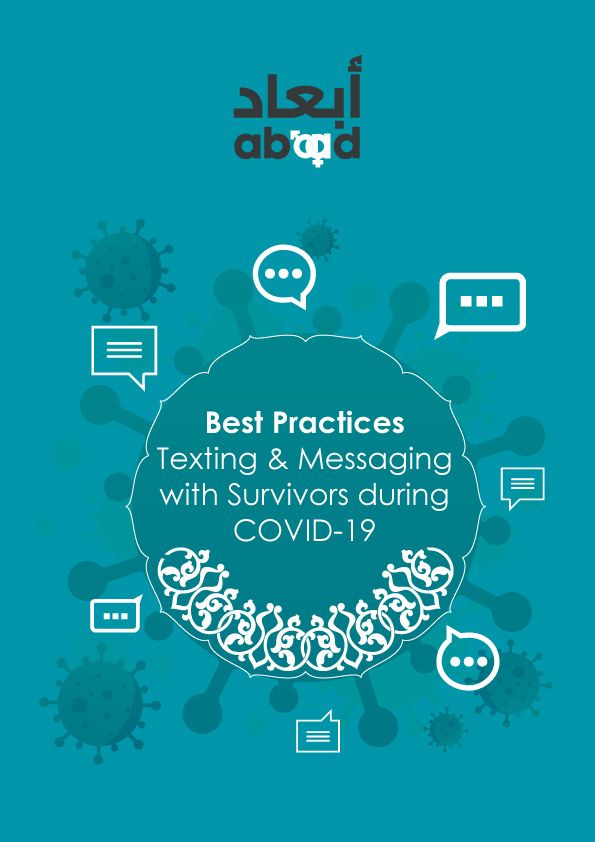 أبعاد
abaad

Best Practices
Texting & Messaging with Survivors during COVID-19